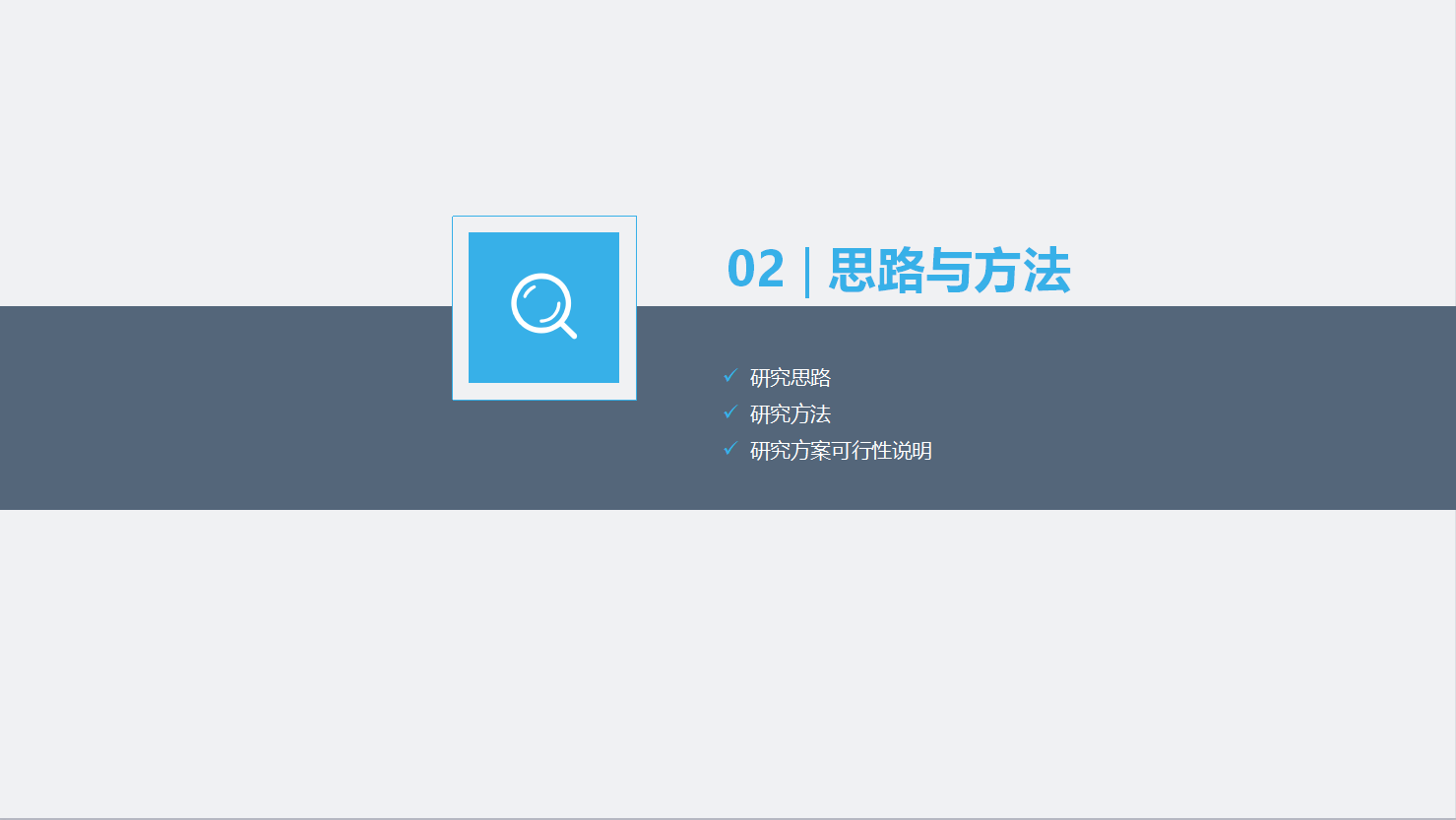 02 | 思路与方法

✓ 研究思路
✓ 研究方法
✓ 研究方案可行性说明